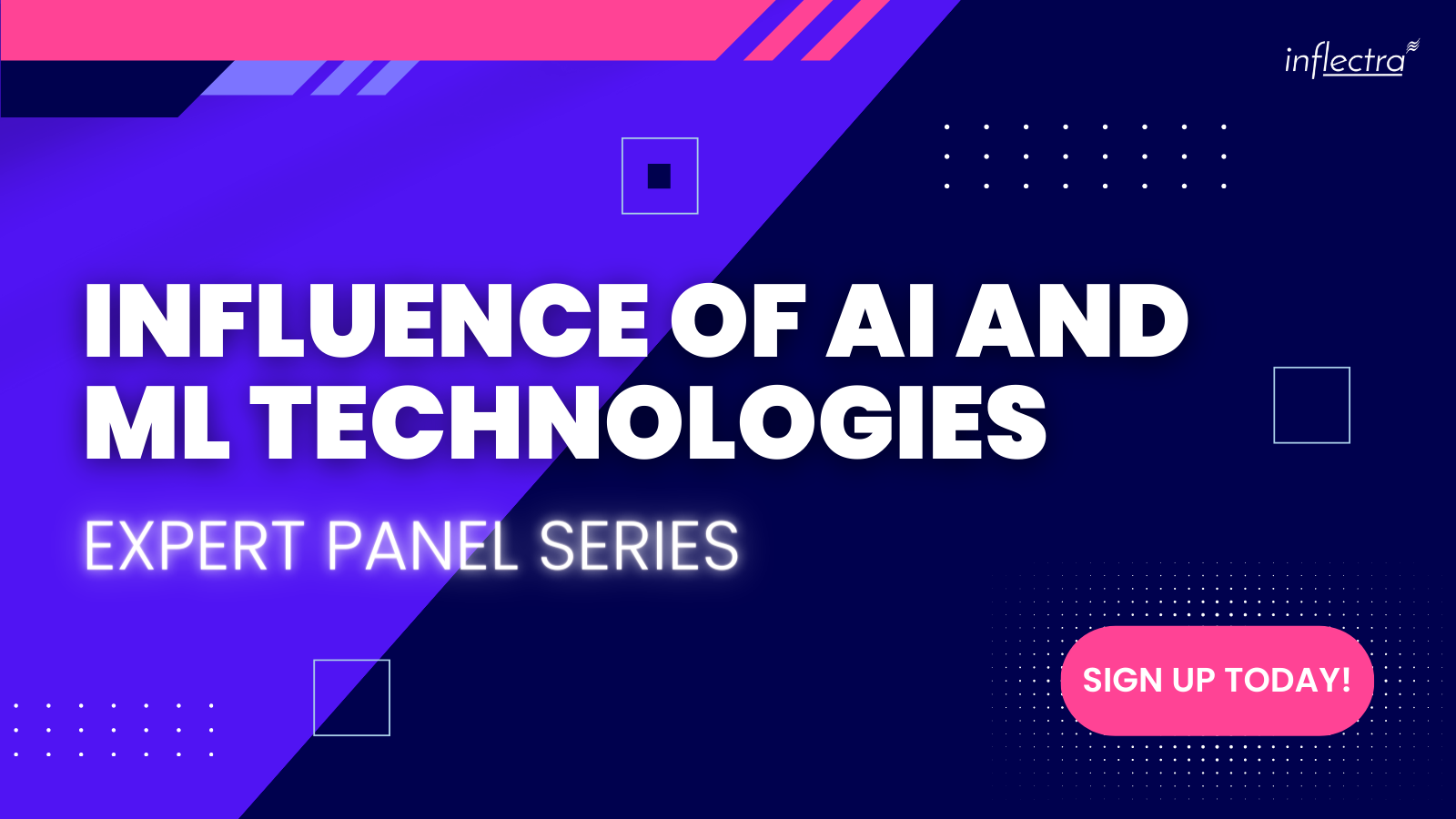 inflectra

INFLUENCE OF AI AND ML TECHNOLOGIES

EXPERT PANEL SERIES

SIGN UP TODAY!